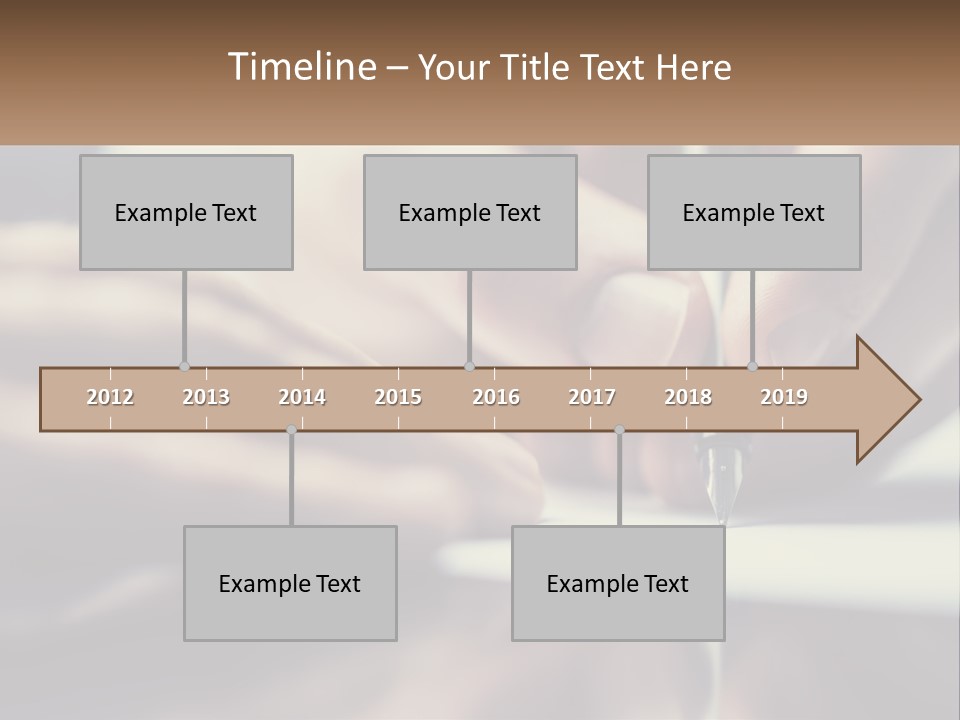 Timeline – Your Title Text Here

Example Text

Example Text

Example Text

2012 2013 2014 2015 2016 2017 2018 2019

Example Text

Example Text